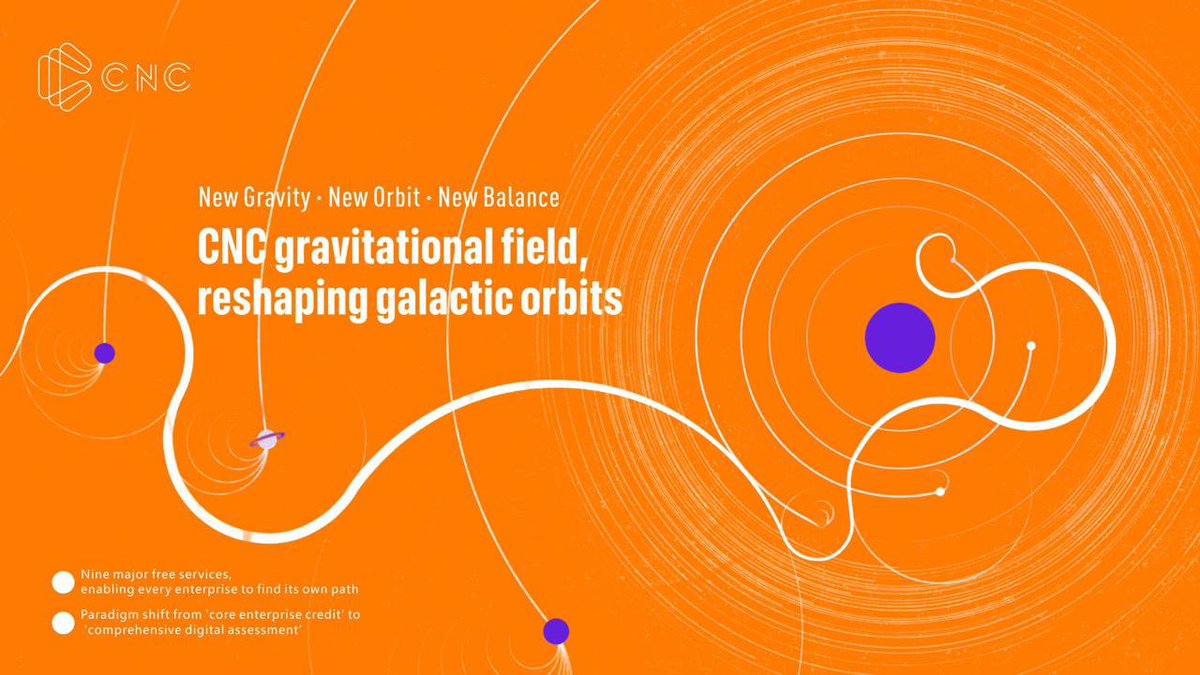 CNC

New Gravity · New Orbit · New Balance

CNC gravitational field, reshaping galactic orbits

Nine major free services, enabling every enterprise to find its own path

Paradigm shift from 'core enterprise credit' to 'comprehensive digital assessment'